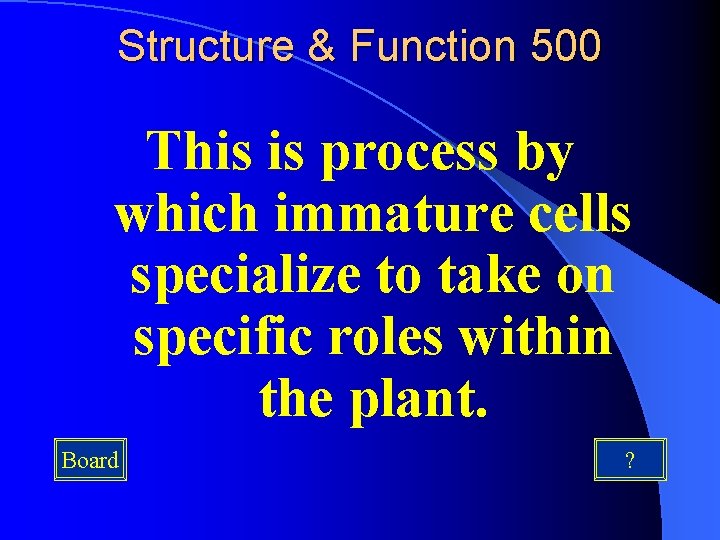 Structure & Function 500

This is process by which immature cells specialize to take on specific roles within the plant.

Board

?